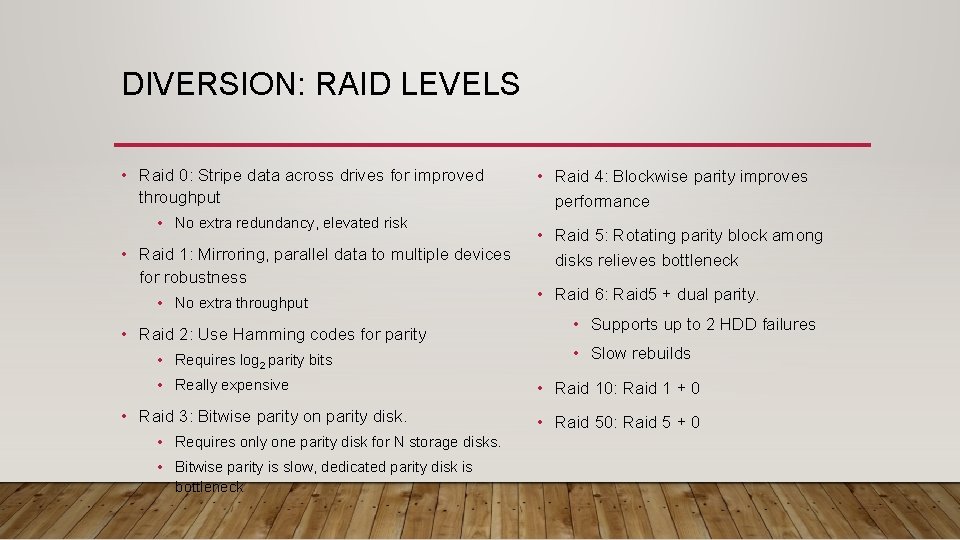 DIVERSION: RAID LEVELS

• Raid 0: Stripe data across drives for improved throughput
  • No extra redundancy, elevated risk
• Raid 1: Mirroring, parallel data to multiple devices for robustness
  • No extra throughput
• Raid 2: Use Hamming codes for parity
  • Requires $\log_2$ parity bits
  • Really expensive
• Raid 3: Bitwise parity on parity disk.
  • Requires only one parity disk for N storage disks.
  • Bitwise parity is slow, dedicated parity disk is bottleneck

• Raid 4: Blockwise parity improves performance
• Raid 5: Rotating parity block among disks relieves bottleneck
• Raid 6: Raid5 + dual parity.
  • Supports up to 2 HDD failures
  • Slow rebuilds
• Raid 10: Raid 1 + 0
• Raid 50: Raid 5 + 0